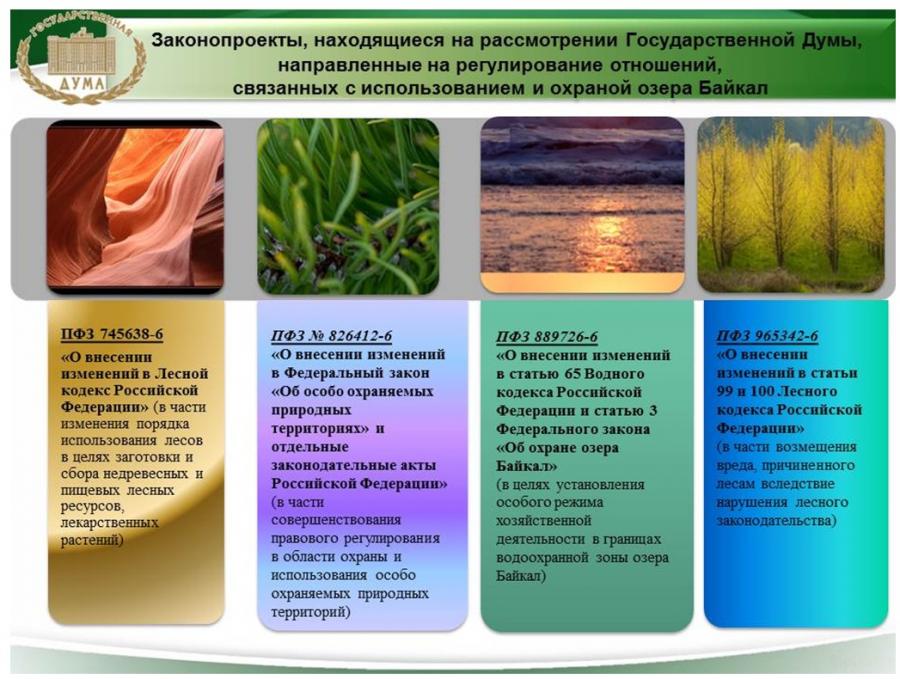 ГОСУДАРСТВЕННАЯ ДУМА

Законопроекты, находящиеся на рассмотрении Государственной Думы, направленные на регулирование отношений, связанных с использованием и охраной озера Байкал

ПФЗ 745638-6
«О внесении изменений в Лесной кодекс Российской Федерации» (в части изменения порядка использования лесов в целях заготовки и сбора недревесных и пищевых лесных ресурсов, лекарственных растений)

ПФЗ № 826412-6
«О внесении изменений в Федеральный закон «Об особо охраняемых природных территориях» и отдельные законодательные акты Российской Федерации» (в части совершенствования правового регулирования в области охраны и использования особо охраняемых природных территорий)

ПФЗ 889726-6
«О внесении изменений в статью 65 Водного кодекса Российской Федерации и статью 3 Федерального закона «Об охране озера Байкал» (в целях установления особого режима хозяйственной деятельности в границах водоохранной зоны озера Байкал)

ПФЗ 965342-6
«О внесении изменений в статьи 99 и 100 Лесного кодекса Российской Федерации» (в части возмещения вреда, причиненного лесам вследствие нарушения лесного законодательства)